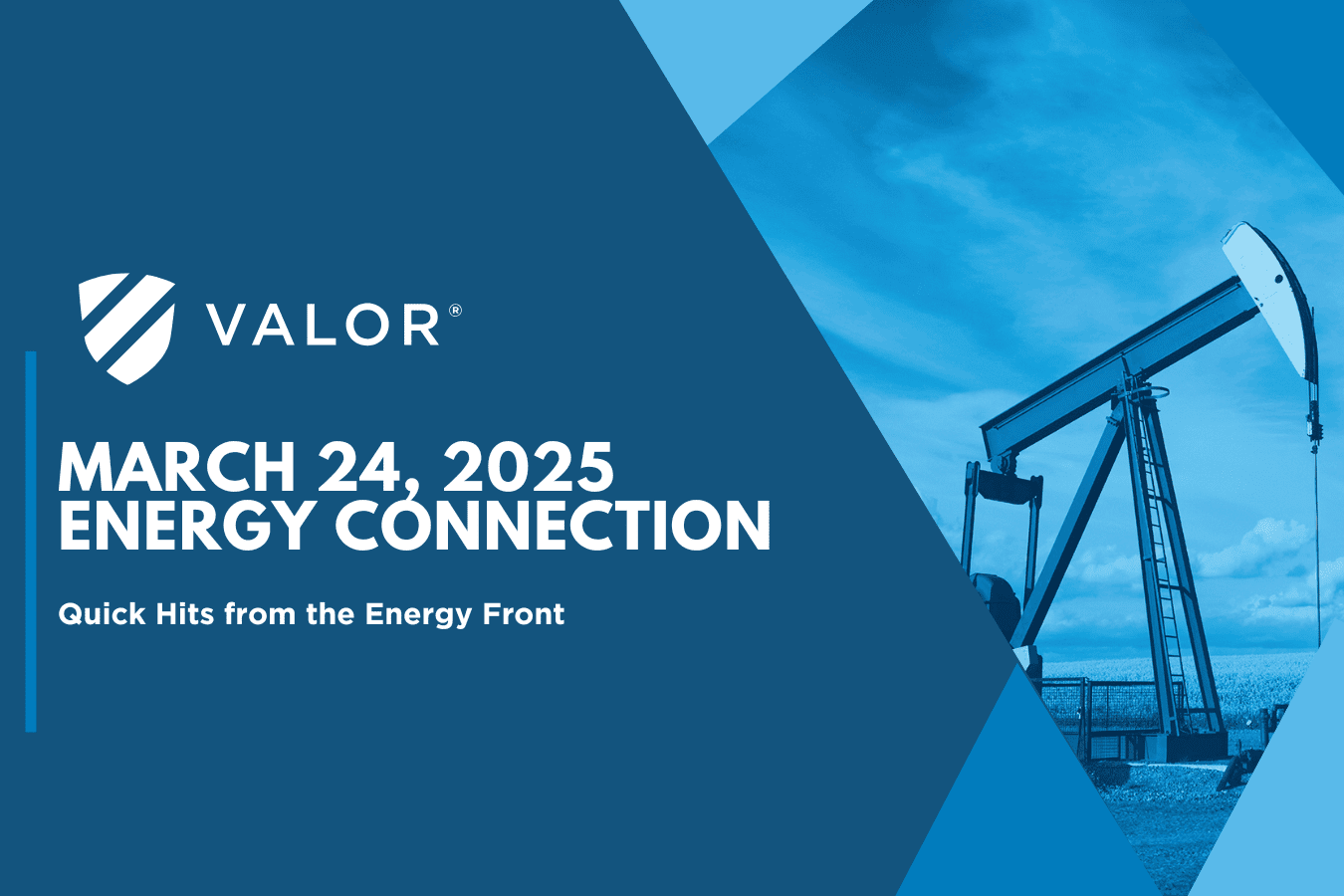 VALOR®

MARCH 24, 2025
ENERGY CONNECTION

Quick Hits from the Energy Front